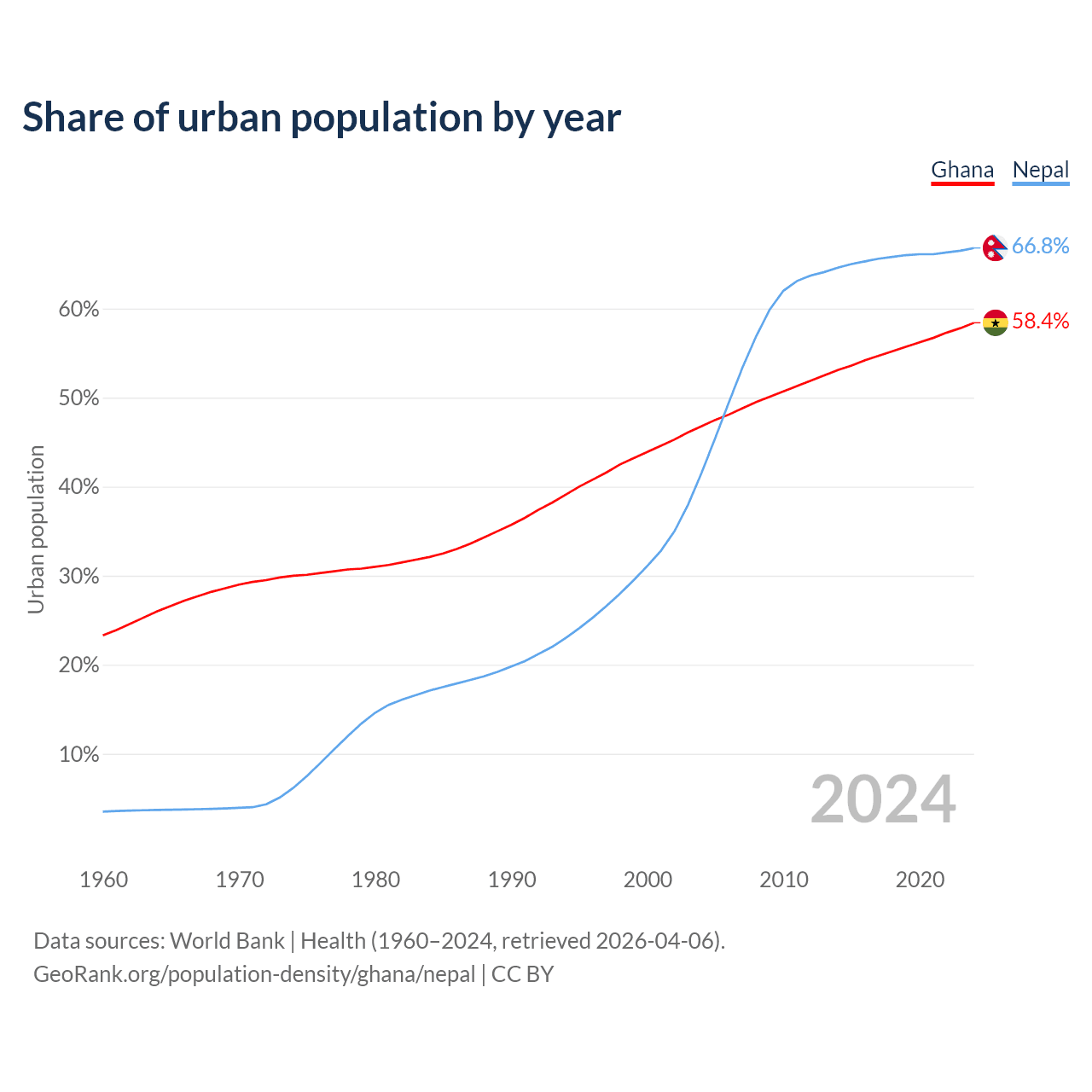 Share of urban population by year

Ghana Nepal

66.8%
58.4%

60%
50%
40%
30%
20%
10%

Urban population

2024

1960 1970 1980 1990 2000 2010 2020

Data sources: World Bank | Health (1960–2024, retrieved 2026-04-06).
GeoRank.org/population-density/ghana/nepal | CC BY